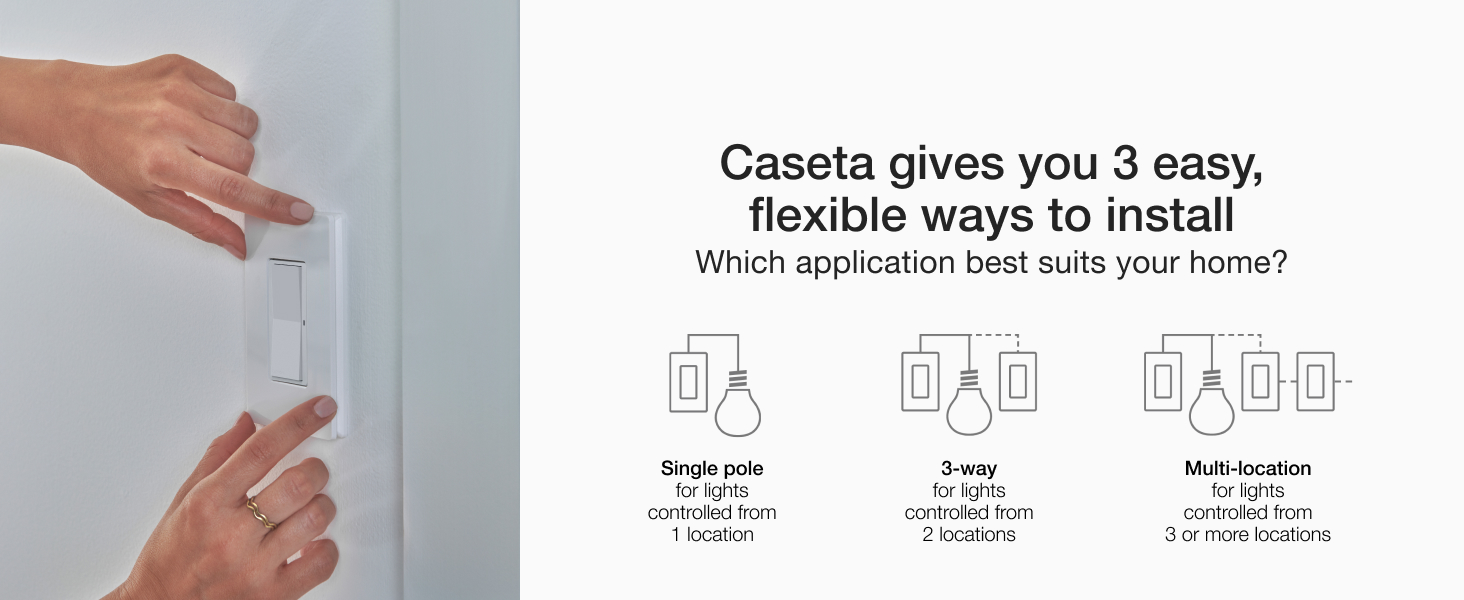 Caseta gives you 3 easy, flexible ways to install
Which application best suits your home?

Single pole
for lights controlled from 1 location

3-way
for lights controlled from 2 locations

Multi-location
for lights controlled from 3 or more locations